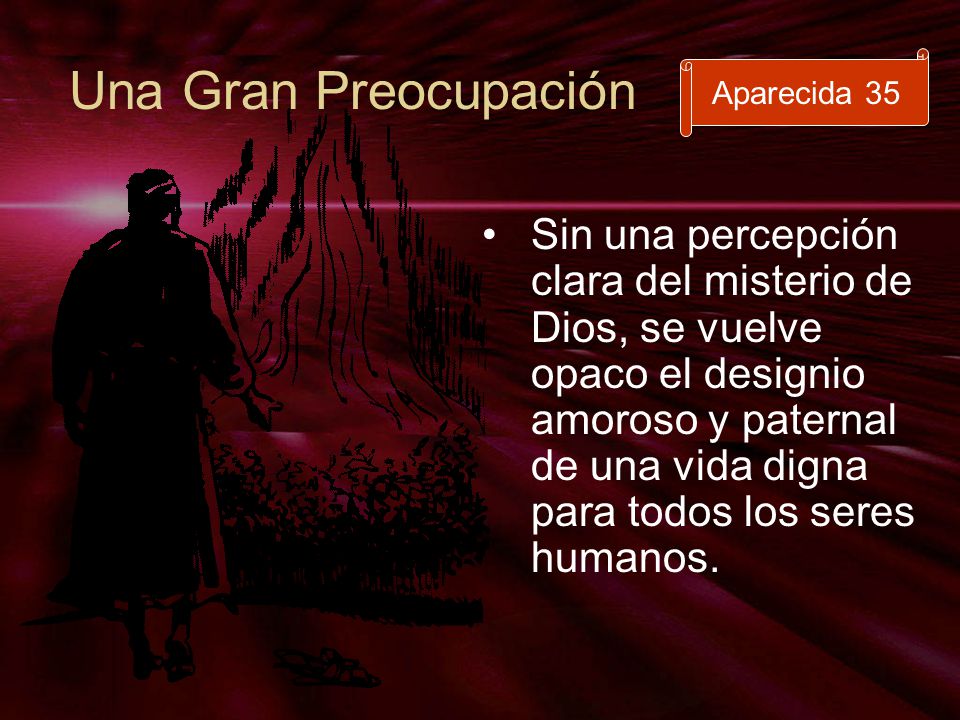 Una Gran Preocupación

Aparecida 35

• Sin una percepción clara del misterio de Dios, se vuelve opaco el designio amoroso y paternal de una vida digna para todos los seres humanos.